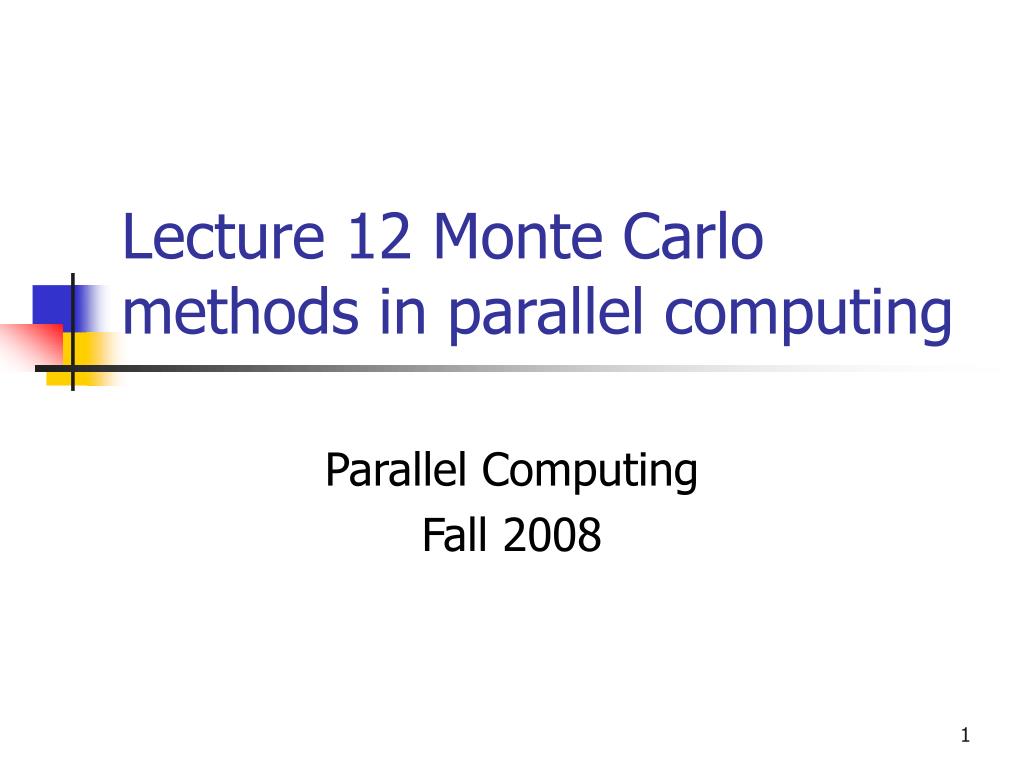 Lecture 12 Monte Carlo methods in parallel computing

Parallel Computing
Fall 2008

1